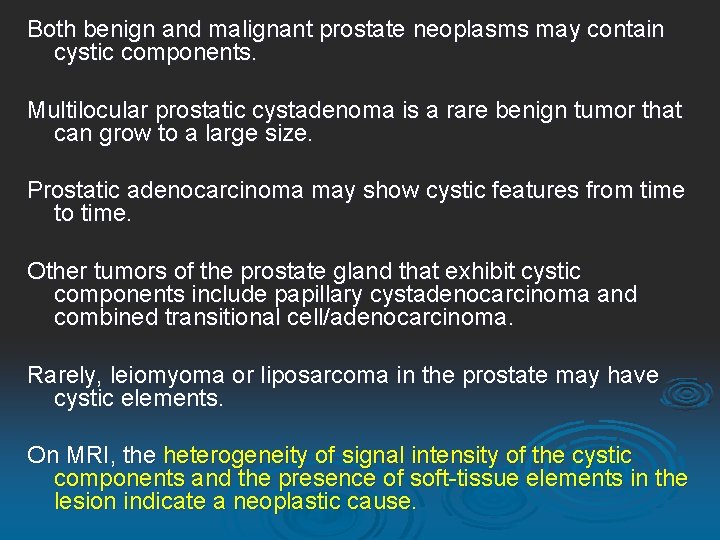 Both benign and malignant prostate neoplasms may contain cystic components.

Multilocular prostatic cystadenoma is a rare benign tumor that can grow to a large size.

Prostatic adenocarcinoma may show cystic features from time to time.

Other tumors of the prostate gland that exhibit cystic components include papillary cystadenocarcinoma and combined transitional cell/adenocarcinoma.

Rarely, leiomyoma or liposarcoma in the prostate may have cystic elements.

On MRI, the heterogeneity of signal intensity of the cystic components and the presence of soft-tissue elements in the lesion indicate a neoplastic cause.